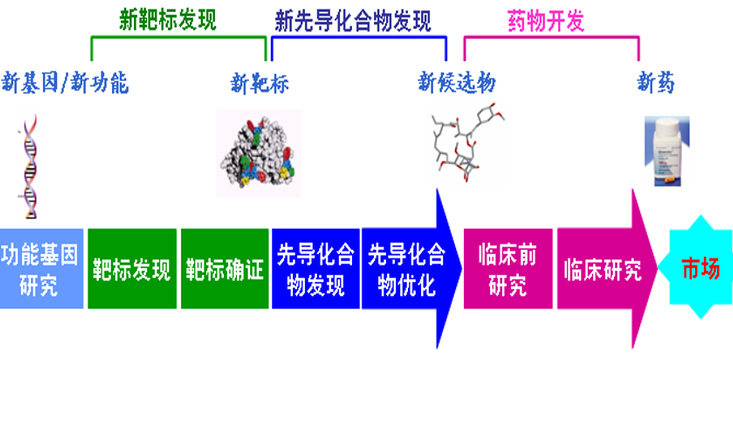 新靶标发现

新先导化合物发现

药物开发

新基因/新功能

新靶标

新候选物

新药

功能基因研究

靶标发现

靶标确证

先导化合物发现

先导化合物优化

临床前研究

临床研究

市场